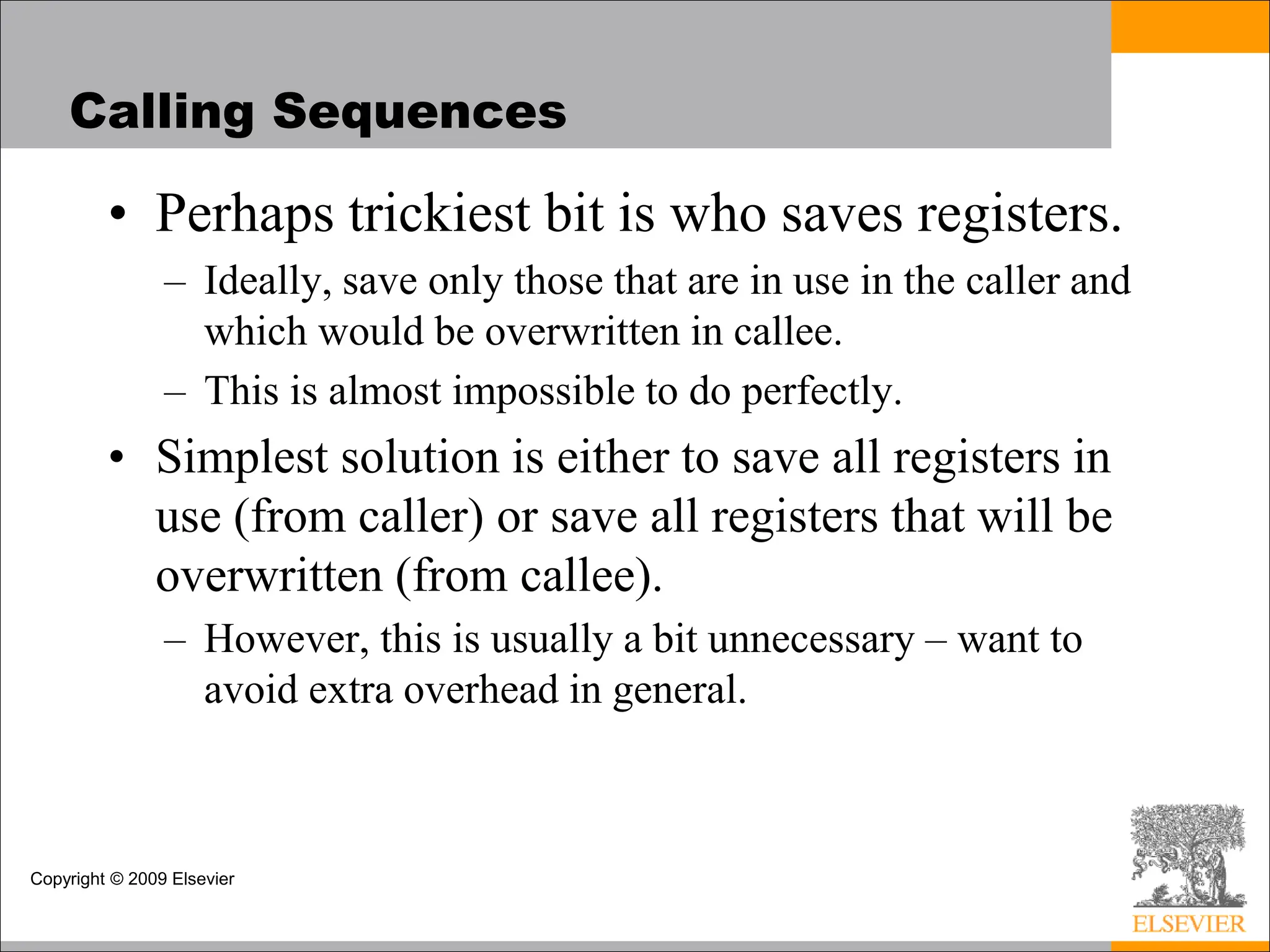 Calling Sequences

• Perhaps trickiest bit is who saves registers.
  – Ideally, save only those that are in use in the caller and which would be overwritten in callee.
  – This is almost impossible to do perfectly.
• Simplest solution is either to save all registers in use (from caller) or save all registers that will be overwritten (from callee).
  – However, this is usually a bit unnecessary – want to avoid extra overhead in general.

Copyright © 2009 Elsevier

ELSEVIER